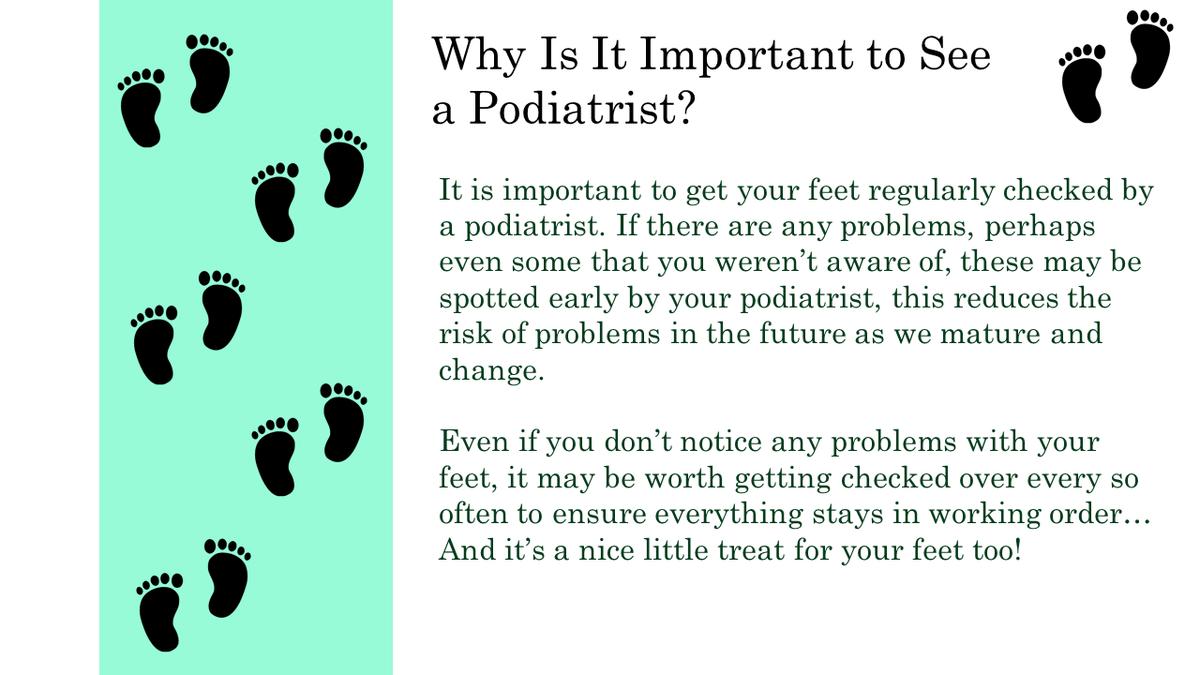 Why Is It Important to See a Podiatrist?

It is important to get your feet regularly checked by a podiatrist. If there are any problems, perhaps even some that you weren't aware of, these may be spotted early by your podiatrist, this reduces the risk of problems in the future as we mature and change.

Even if you don't notice any problems with your feet, it may be worth getting checked over every so often to ensure everything stays in working order… And it's a nice little treat for your feet too!